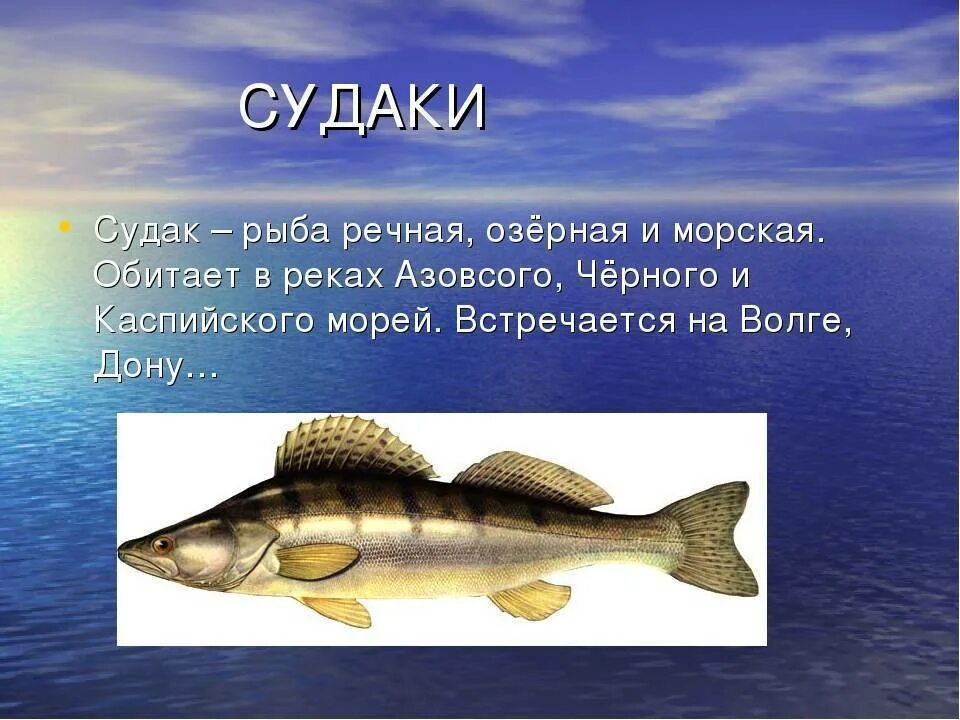 СУДАКИ

• Судак – рыба речная, озёрная и морская. Обитает в реках Азовсого, Чёрного и Каспийского морей. Встречается на Волге, Дону…